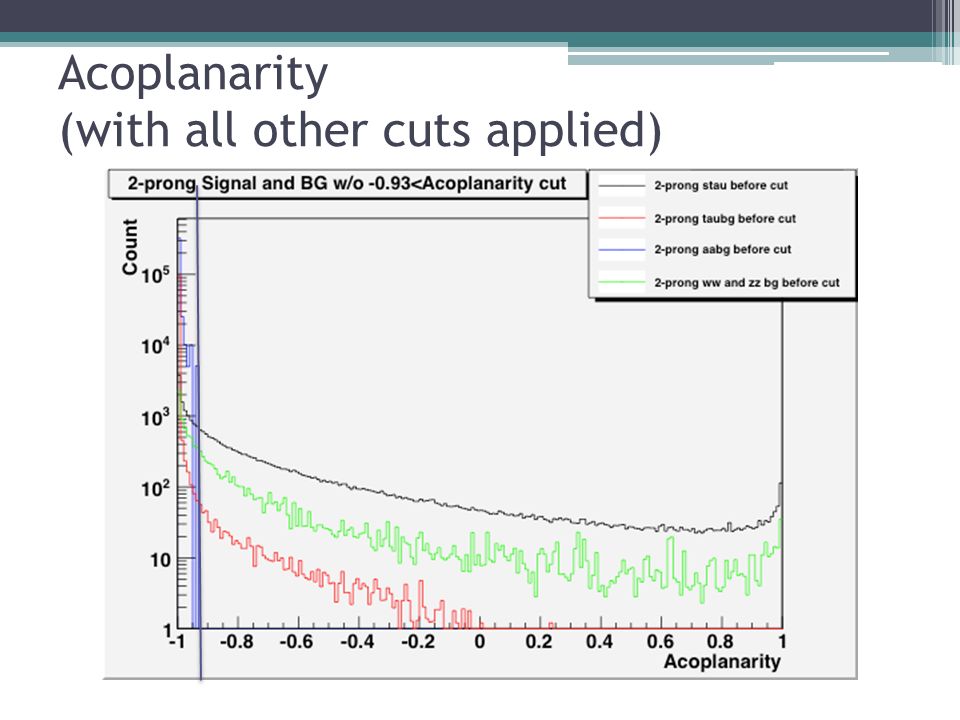 Acoplanarity
(with all other cuts applied)

2-prong Signal and BG w/o -0.93<Acoplanarity cut

2-prong stau before cut
2-prong taubg before cut
2-prong aabg before cut
2-prong ww and zz bg before cut

Count

$10^5$
$10^4$
$10^3$
$10^2$
10
1

-1 -0.8 -0.6 -0.4 -0.2 0 0.2 0.4 0.6 0.8 1
Acoplanarity